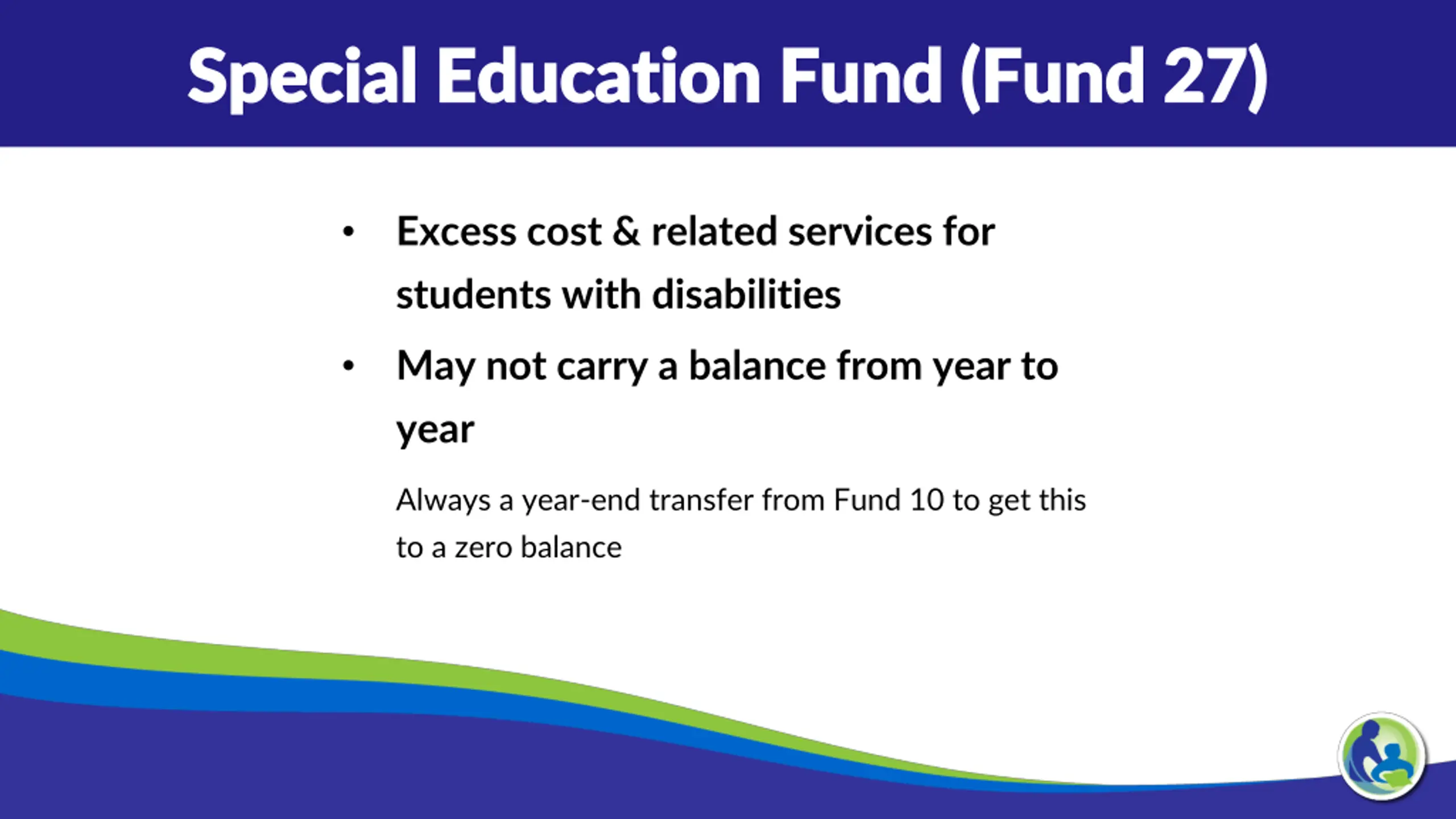 Special Education Fund (Fund 27)

• Excess cost & related services for students with disabilities

• May not carry a balance from year to year

Always a year-end transfer from Fund 10 to get this to a zero balance